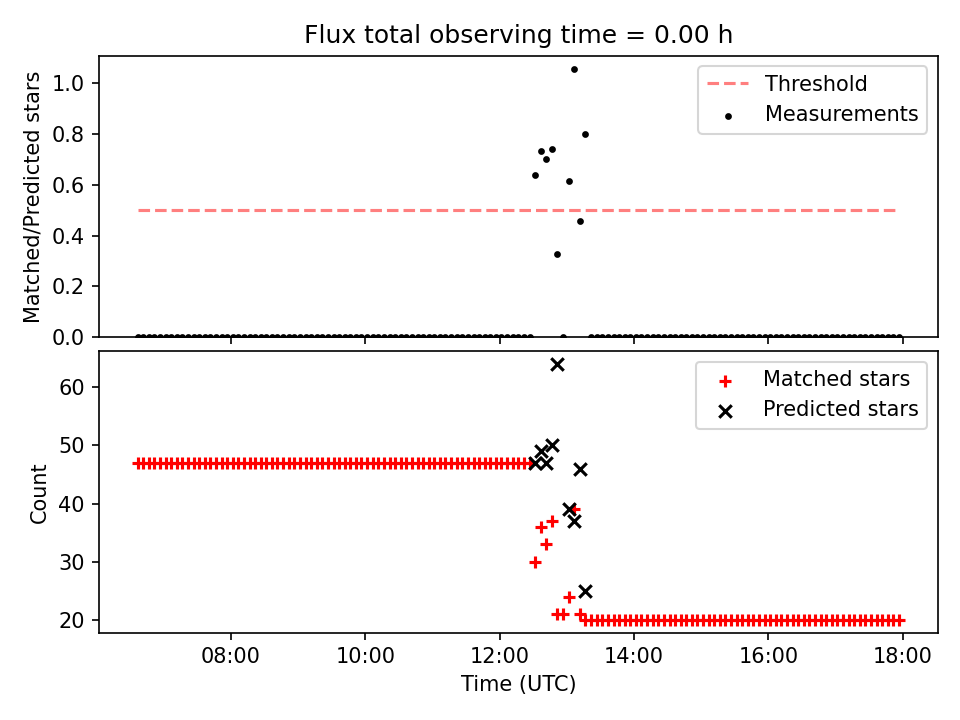 Flux total observing time = 0.00 h

Matched/Predicted stars

1.0
0.8
0.6
0.4
0.2
0.0

Threshold
Measurements

Count

60
50
40
30
20

Matched stars
Predicted stars

08:00
10:00
12:00
14:00
16:00
18:00

Time (UTC)